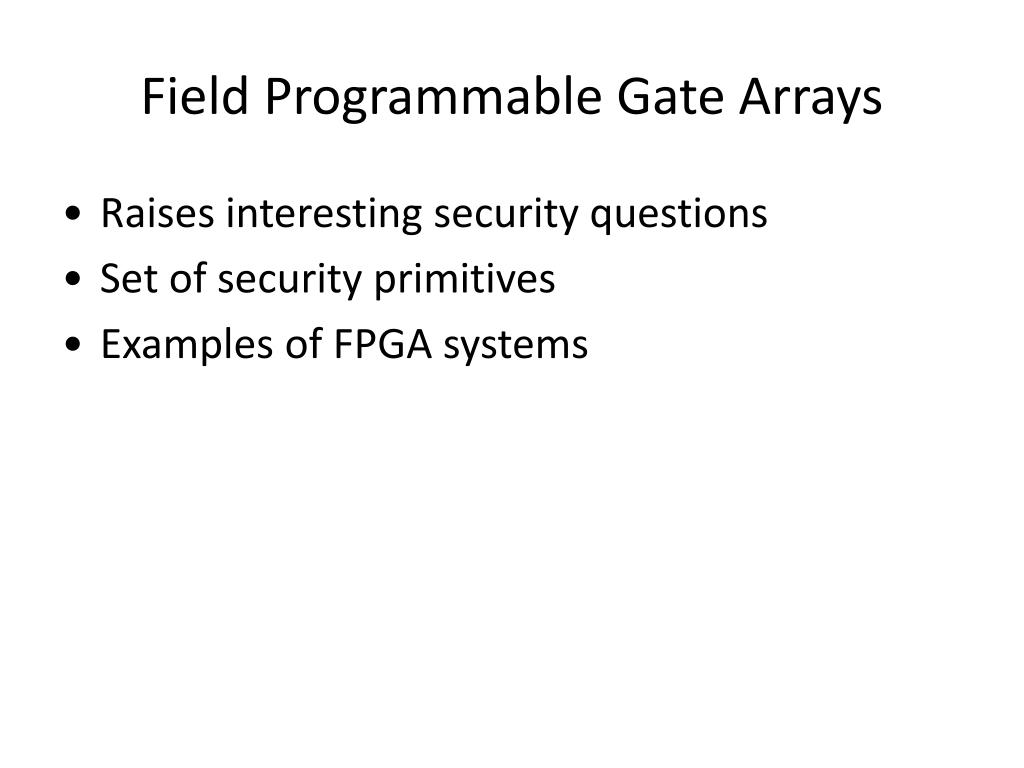 Field Programmable Gate Arrays

• Raises interesting security questions
• Set of security primitives
• Examples of FPGA systems